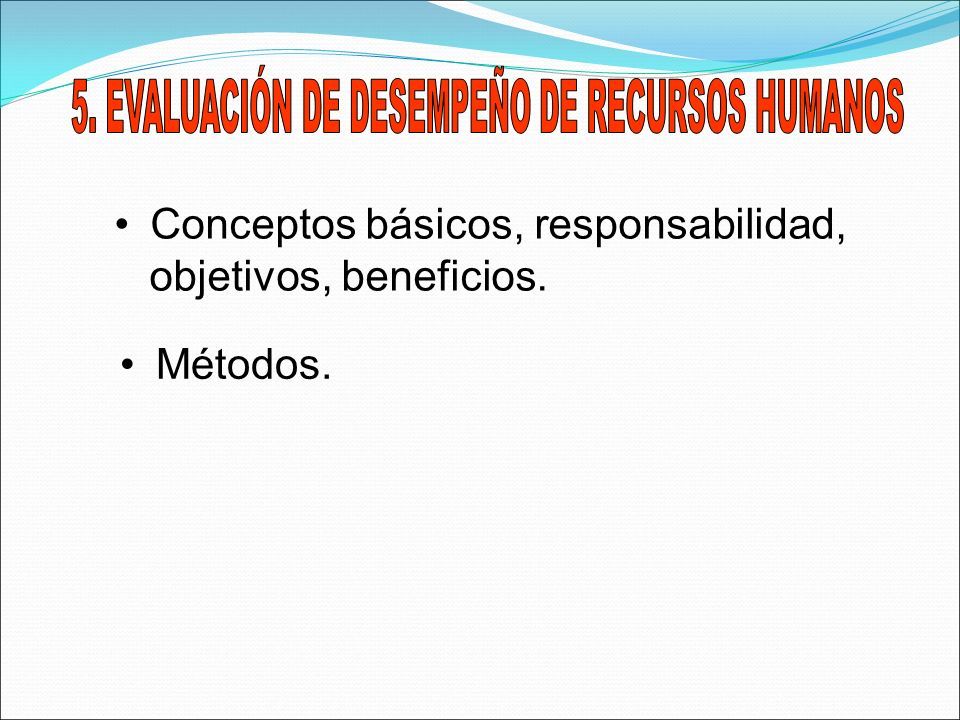 5. EVALUACIÓN DE DESEMPEÑO DE RECURSOS HUMANOS

• Conceptos básicos, responsabilidad, objetivos, beneficios.

• Métodos.